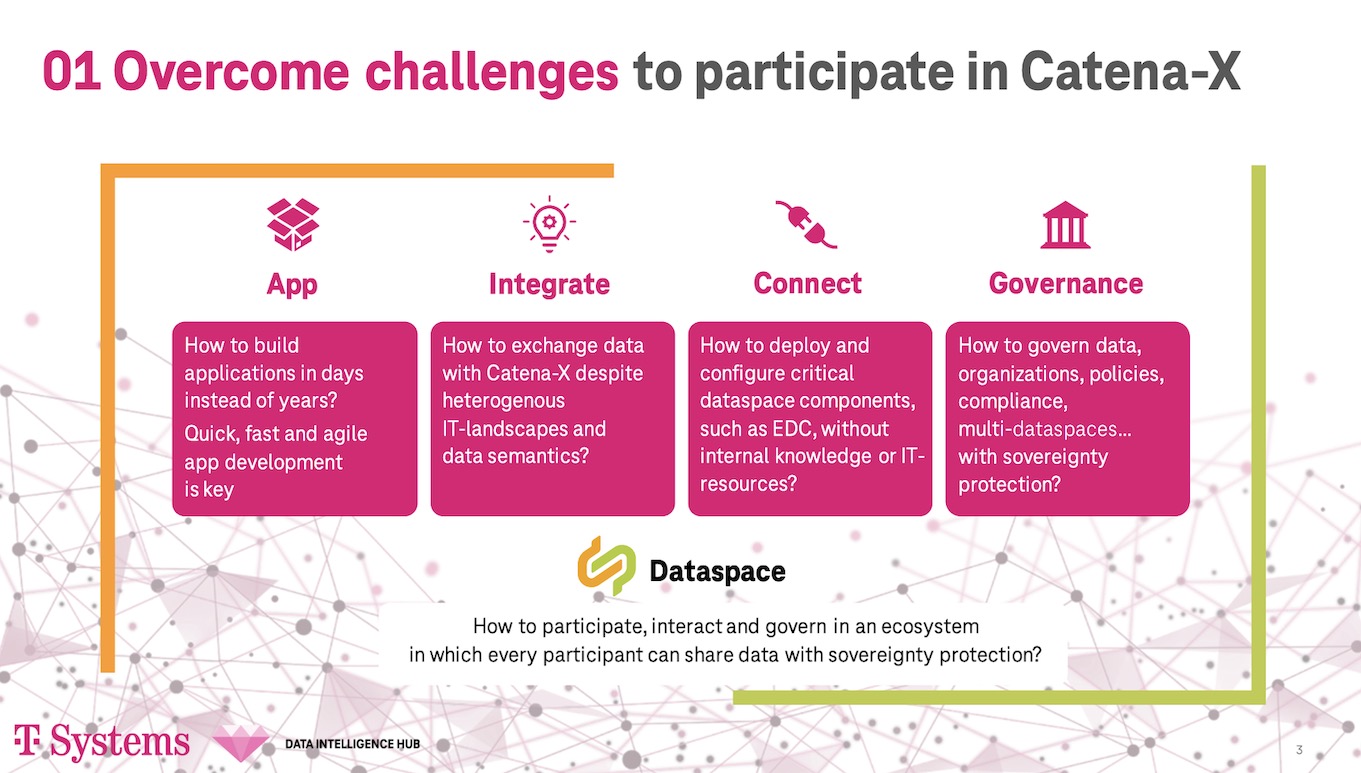 01 Overcome challenges to participate in Catena-X

App

How to build applications in days instead of years?

Quick, fast and agile app development is key

Integrate

How to exchange data with Catena-X despite heterogenous IT-landscapes and data semantics?

Connect

How to deploy and configure critical dataspace components, such as EDC, without internal knowledge or IT-resources?

Governance

How to govern data, organizations, policies, compliance, multi-dataspaces… with sovereignty protection?

Dataspace

How to participate, interact and govern in an ecosystem in which every participant can share data with sovereignty protection?

T Systems

DATA INTELLIGENCE HUB

3